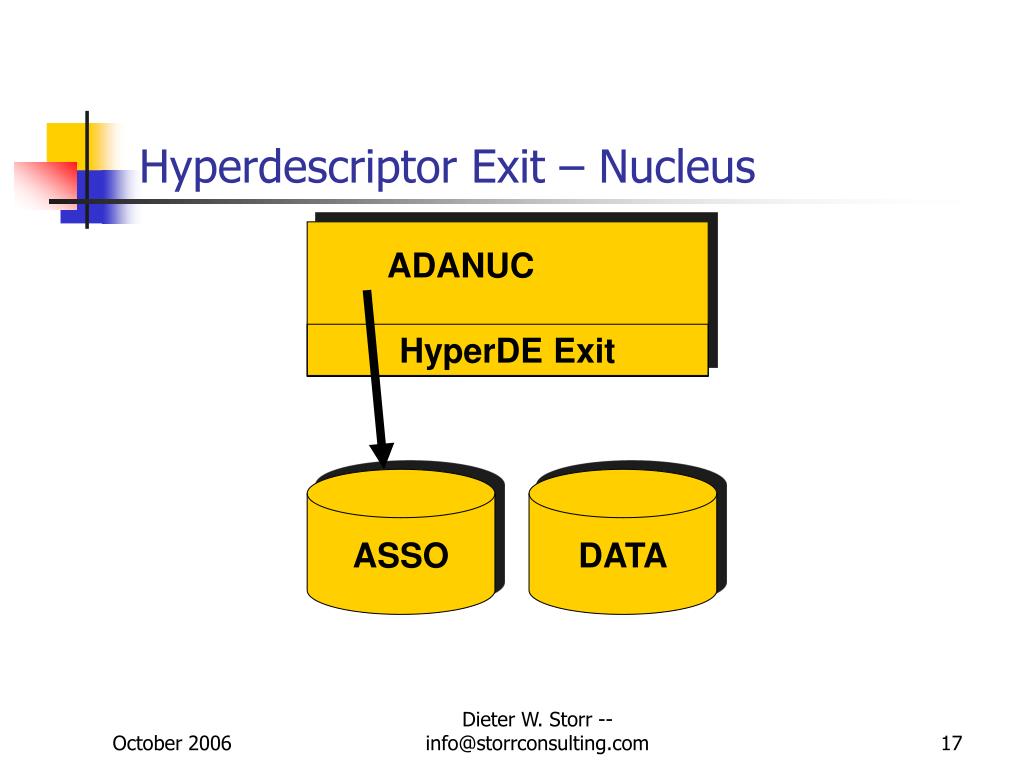 Hyperdescriptor Exit – Nucleus

ADANUC

HyperDE Exit

ASSO

DATA

October 2006

Dieter W. Storr -- info@storrconsulting.com

17